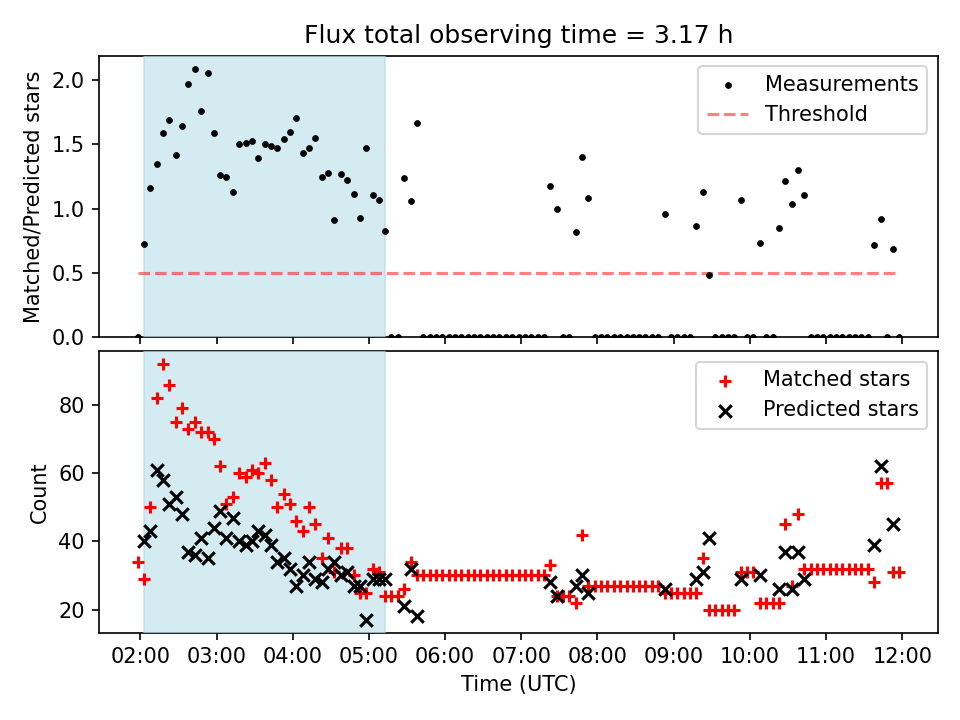 Flux total observing time = 3.17 h

Matched/Predicted stars

2.0
1.5
1.0
0.5
0.0

Measurements
Threshold

Count

80
60
40
20

Matched stars
Predicted stars

02:00 03:00 04:00 05:00 06:00 07:00 08:00 09:00 10:00 11:00 12:00

Time (UTC)